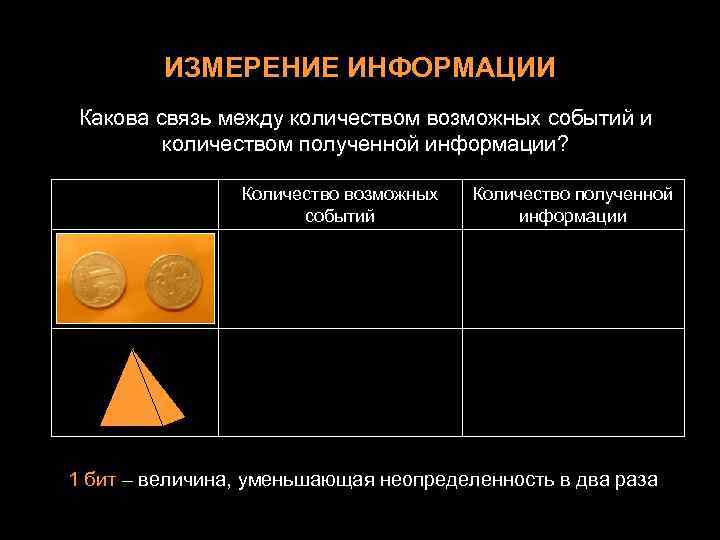 ИЗМЕРЕНИЕ ИНФОРМАЦИИ

Какова связь между количеством возможных событий и количеством полученной информации?

| | Количество возможных событий | Количество полученной информации |
|---|---|---|
| | | |
| | | |

1 бит – величина, уменьшающая неопределенность в два раза